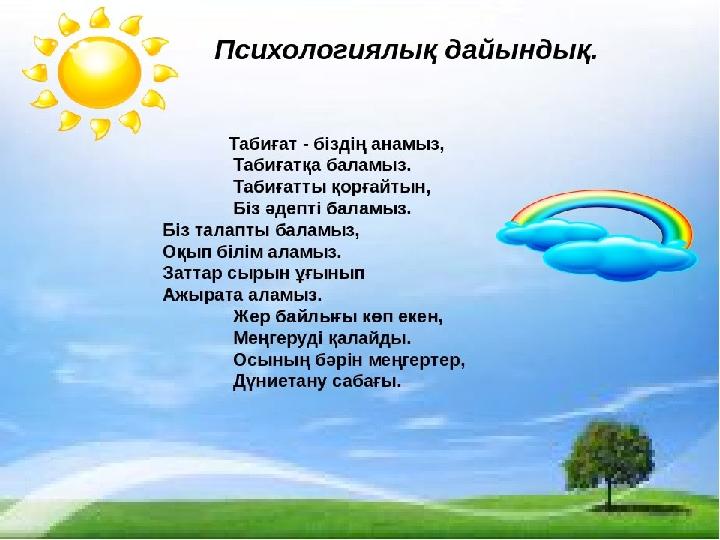 Психологиялық дайындық.

Табиғат - біздің анамыз,
Табиғатқа баламыз.
Табиғатты қорғайтын,
Біз әдепті баламыз.

Біз талапты баламыз,
Оқып білім аламыз.
Заттар сырын ұғынып
Ажырата аламыз.

Жер байлығы көп екен,
Меңгеруді қалайды.
Осының бәрін меңгертер,
Дүниетану сабағы.